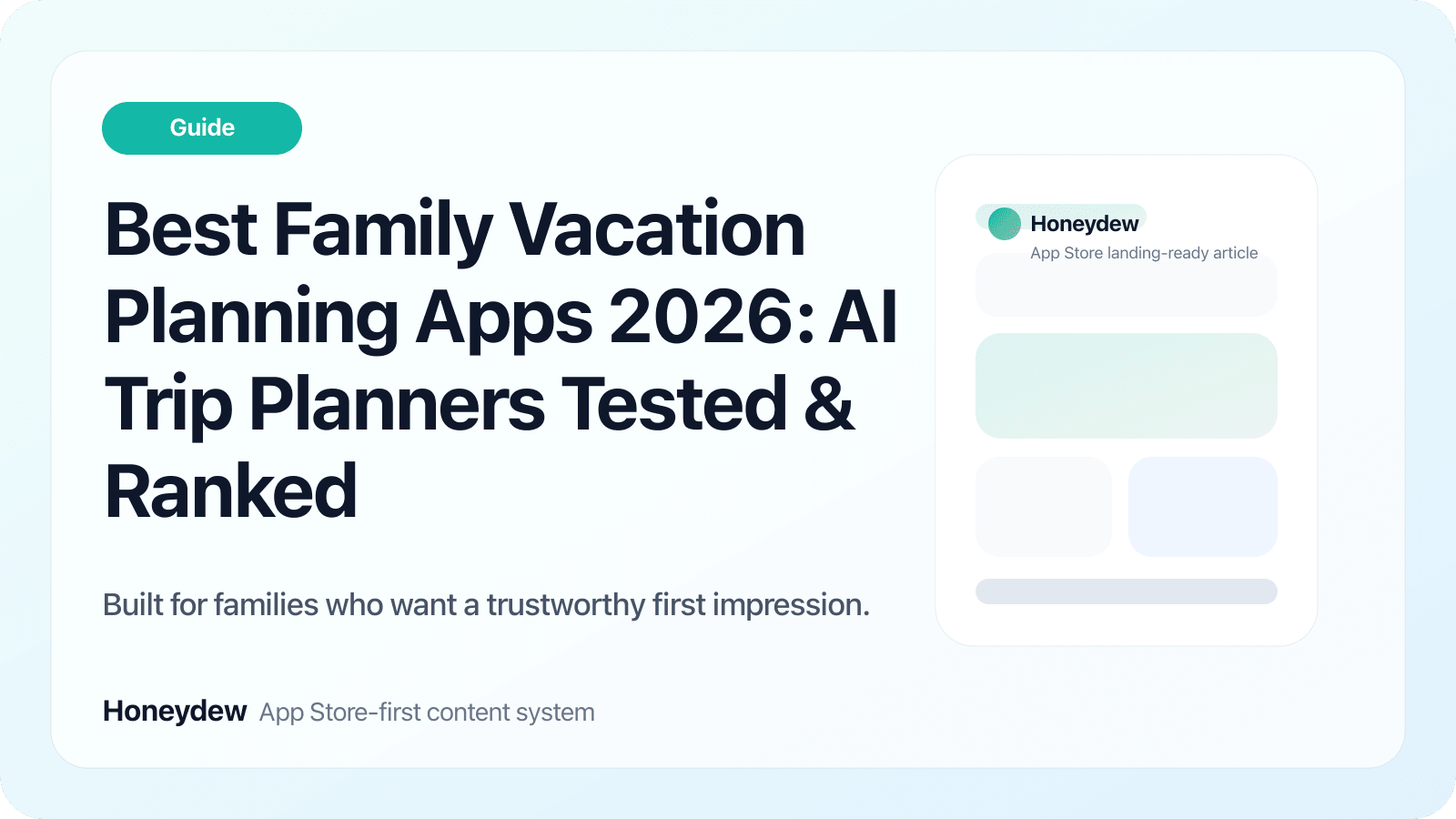 Guide

Best Family Vacation Planning Apps 2026: AI Trip Planners Tested & Ranked

Built for families who want a trustworthy first impression.

Honeydew App Store-first content system

Honeydew
App Store landing-ready article